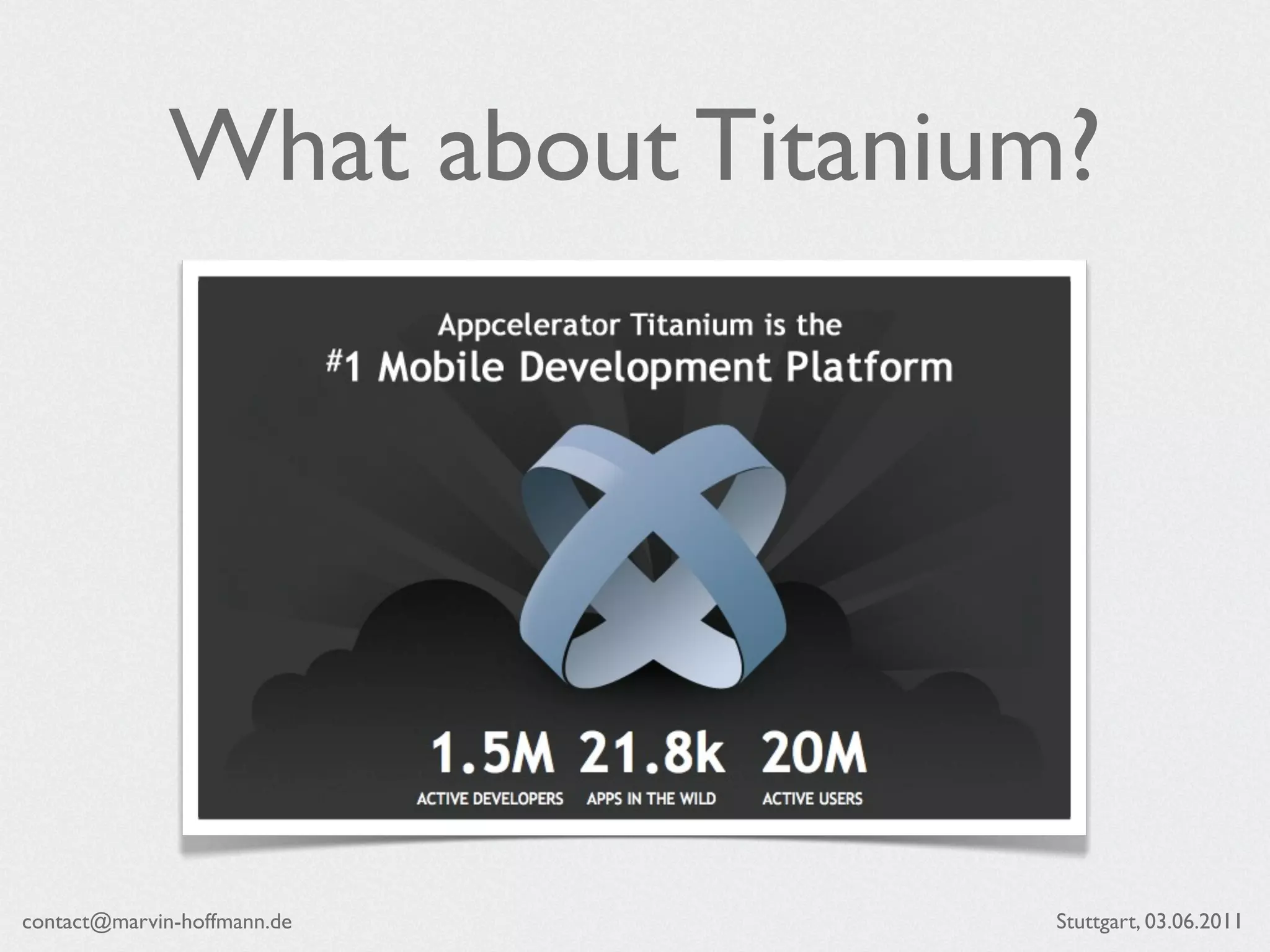 What about Titanium?

Appcelerator Titanium is the
#1 Mobile Development Platform

1.5M ACTIVE DEVELOPERS

21.8k APPS IN THE WILD

20M ACTIVE USERS

contact@marvin-hoffmann.de

Stuttgart, 03.06.2011